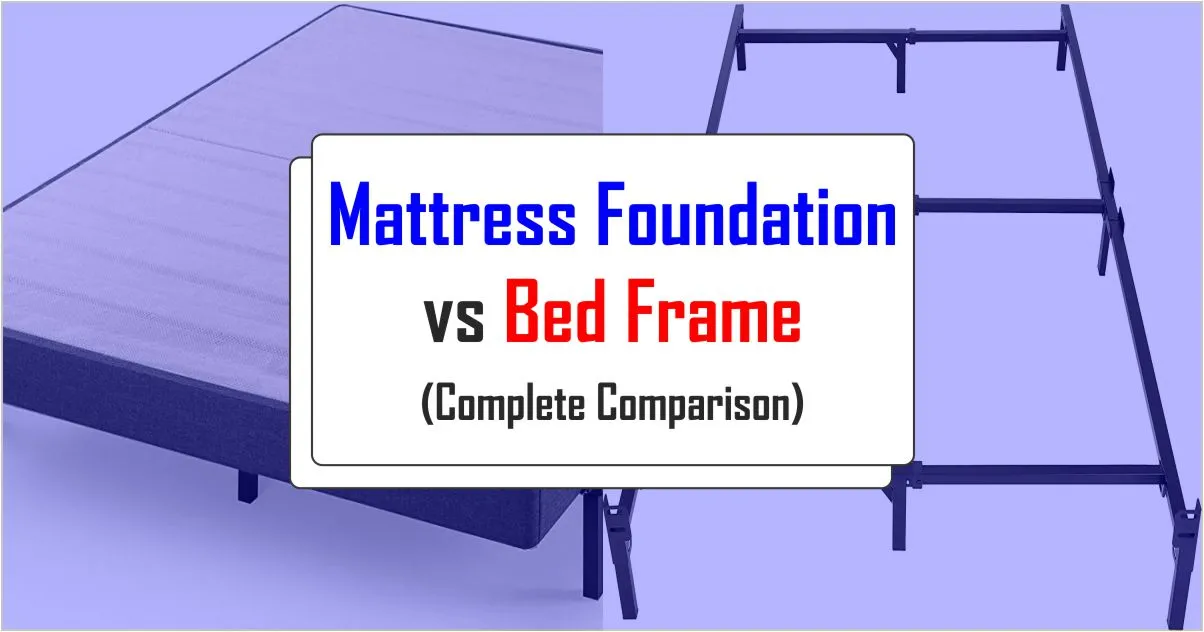 Mattress Foundation vs Bed Frame

(Complete Comparison)